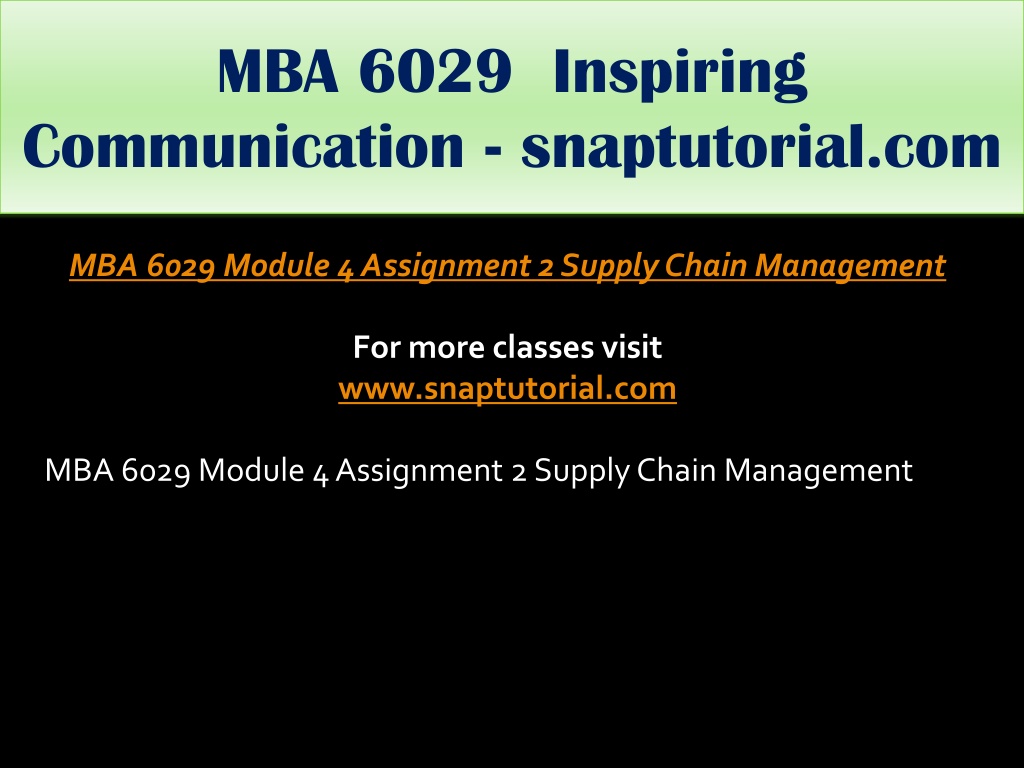 MBA 6029 Inspiring Communication - snaptutorial.com

MBA 6029 Module 4 Assignment 2 Supply Chain Management

For more classes visit
www.snaptutorial.com

MBA 6029 Module 4 Assignment 2 Supply Chain Management